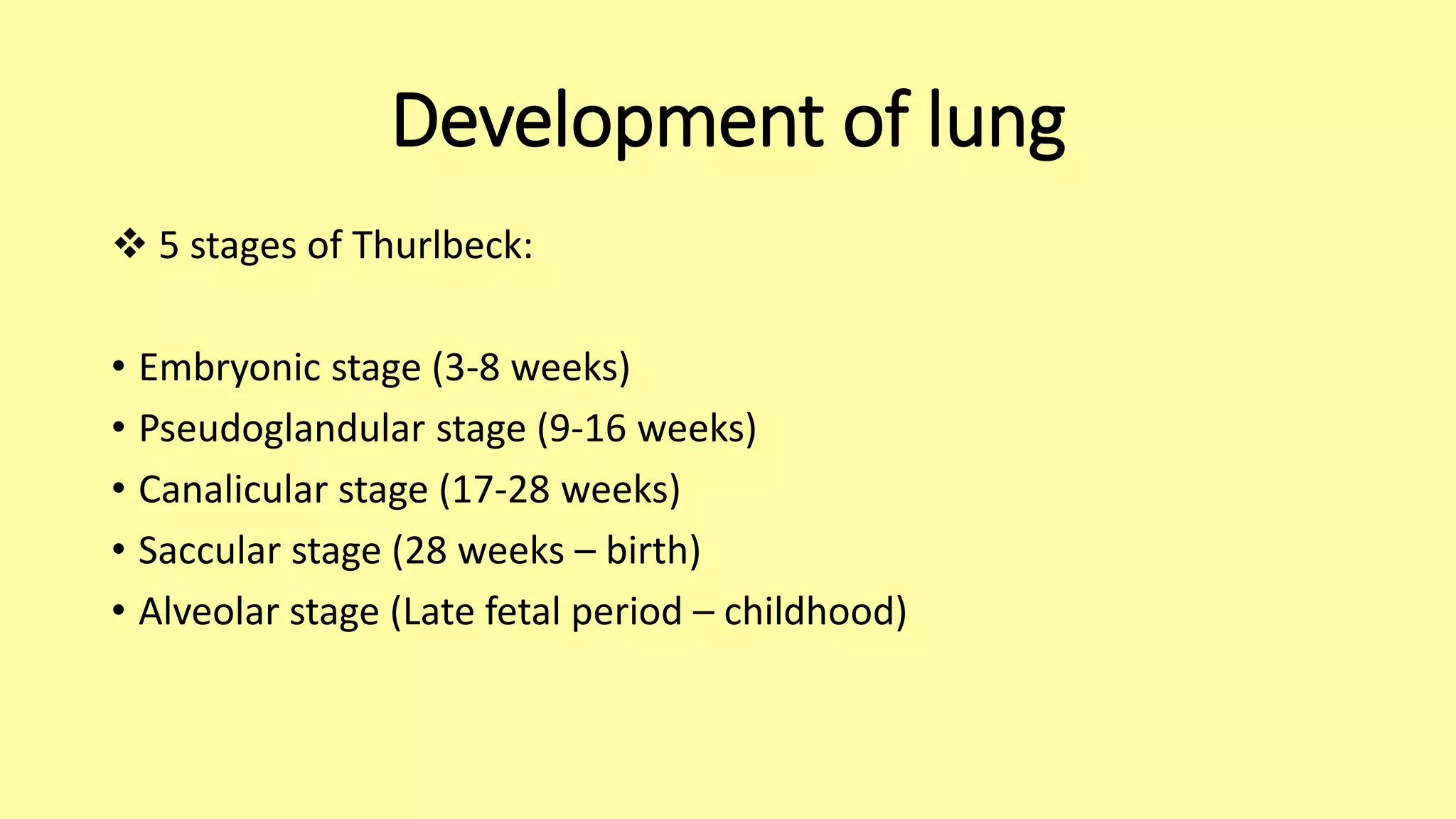 Development of lung

❖ 5 stages of Thurlbeck:

• Embryonic stage (3-8 weeks)
• Pseudoglandular stage (9-16 weeks)
• Canalicular stage (17-28 weeks)
• Saccular stage (28 weeks – birth)
• Alveolar stage (Late fetal period – childhood)